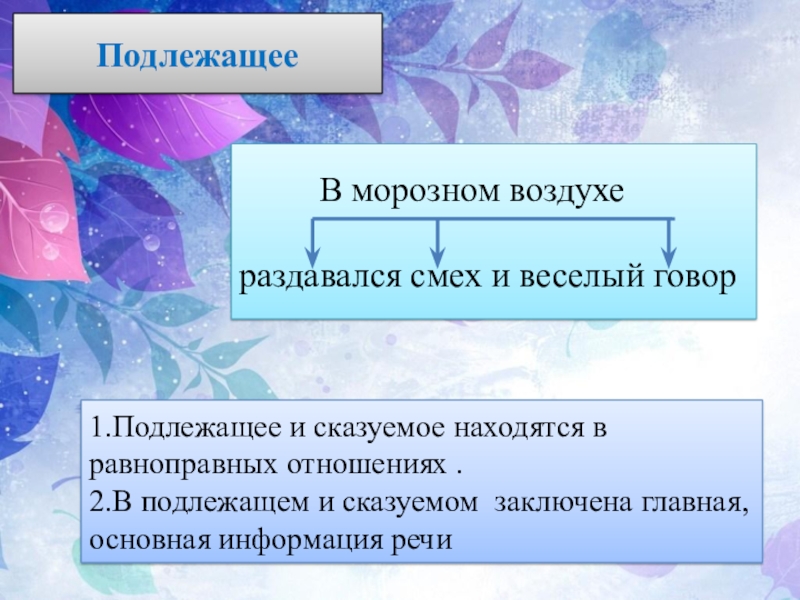 Подлежащее

В морозном воздухе

раздавался смех и веселый говор

1.Подлежащее и сказуемое находятся в равноправных отношениях .
2.В подлежащем и сказуемом заключена главная, основная информация речи